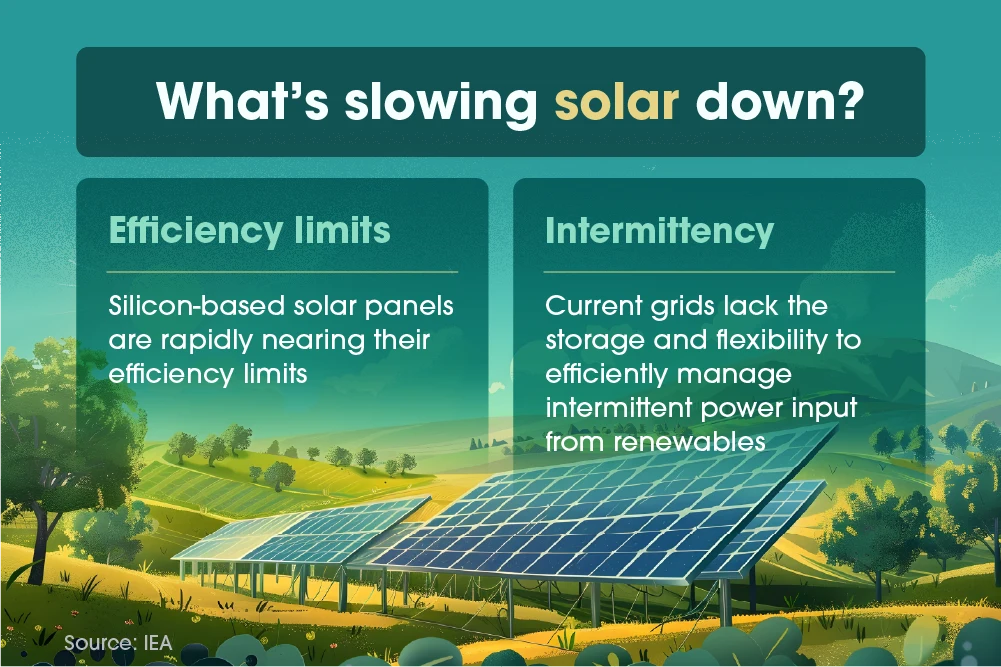 What's slowing solar down?

Efficiency limits

Silicon-based solar panels are rapidly nearing their efficiency limits

Intermittency

Current grids lack the storage and flexibility to efficiently manage intermittent power input from renewables

Source: IEA